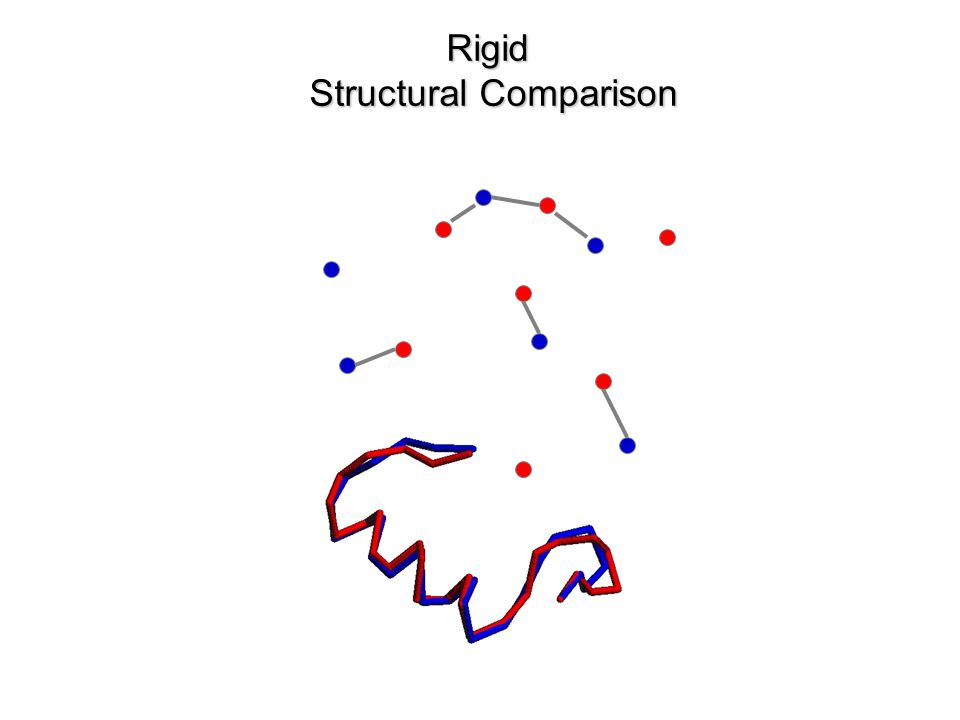 Rigid
Structural Comparison